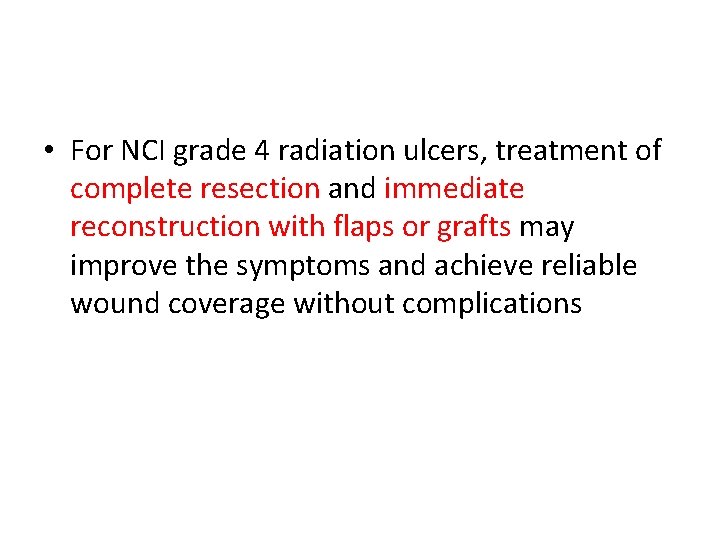 • For NCI grade 4 radiation ulcers, treatment of complete resection and immediate reconstruction with flaps or grafts may improve the symptoms and achieve reliable wound coverage without complications